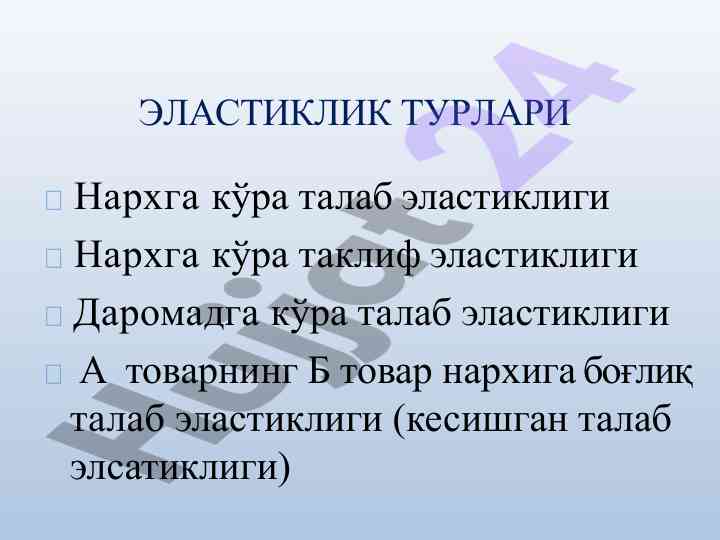 ЭЛАСТИКЛИК ТУРЛАРИ

Нархга кўра талаб эластиклиги

Нархга кўра таклиф эластиклиги

Даромадга кўра талаб эластиклиги

А товарнинг Б товар нархига боғлиқ талаб эластиклиги (кесишган талаб элсатиклиги)

Hujjat24